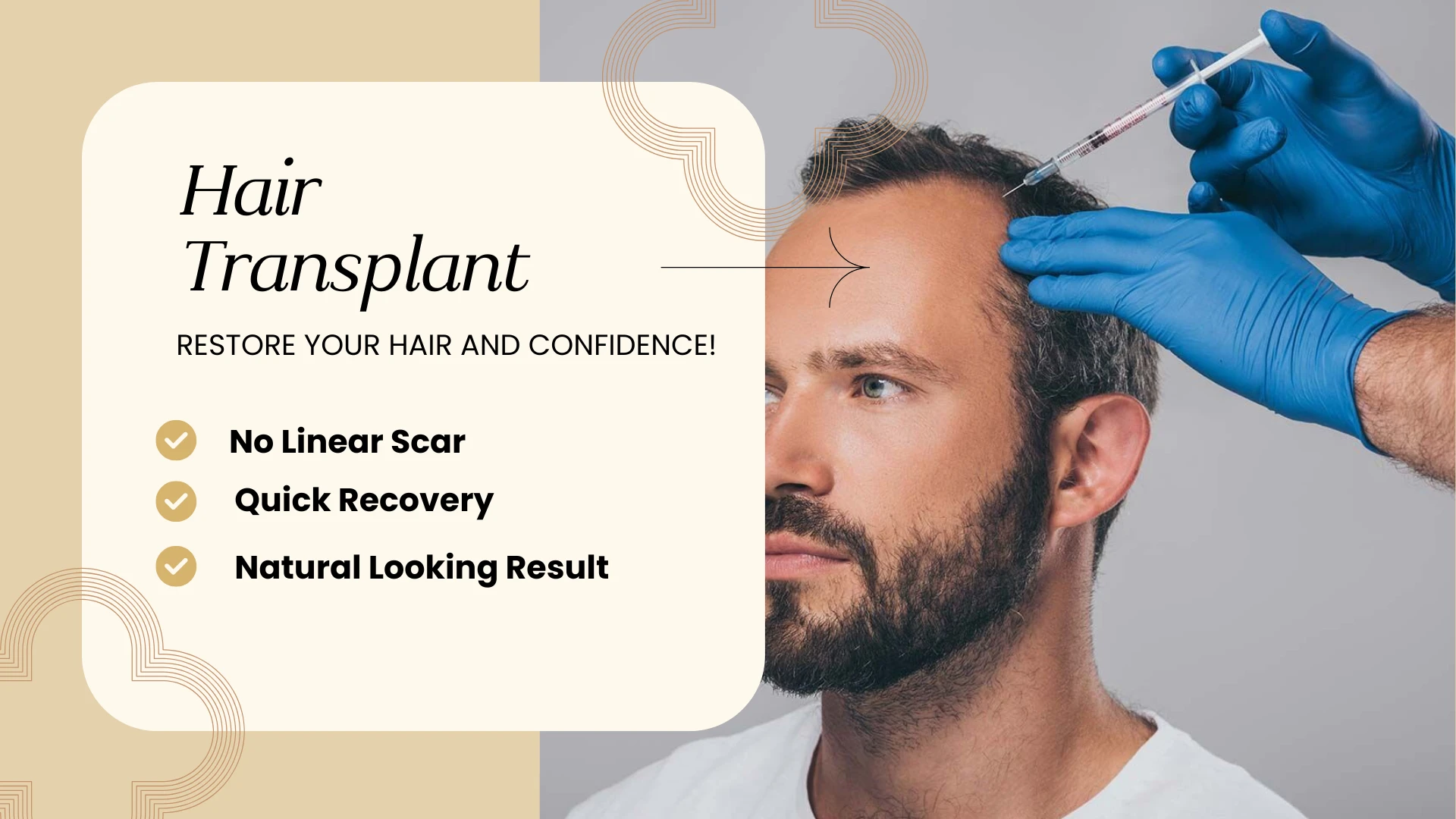 Hair Transplant

RESTORE YOUR HAIR AND CONFIDENCE!

No Linear Scar
Quick Recovery
Natural Looking Result